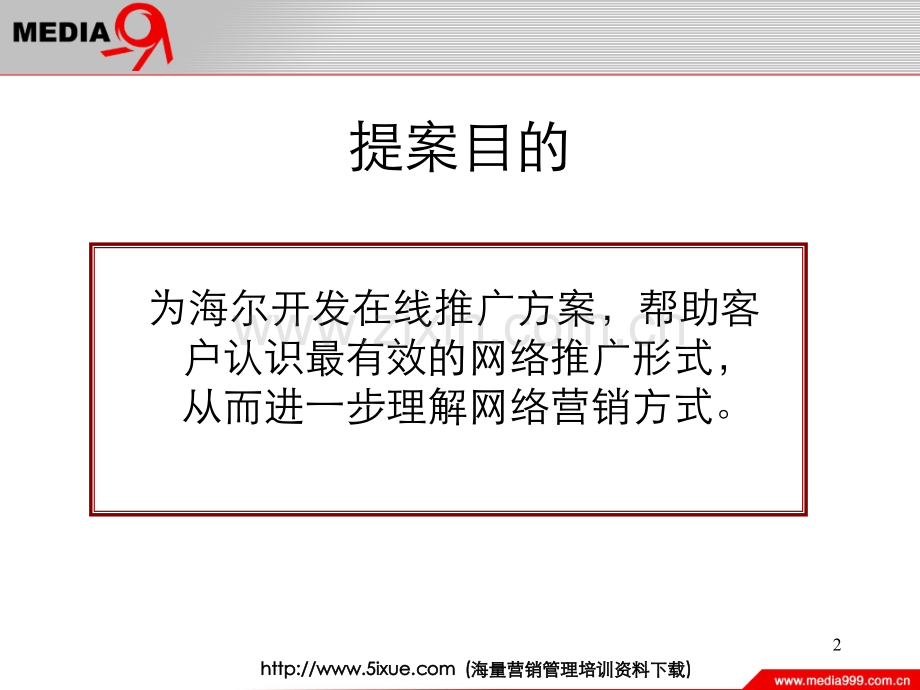 MEDIA 9

提案目的

为海尔开发在线推广方案，帮助客户认识最有效的网络推广形式，从而进一步理解网络营销方式。

www.zixin.com.cn

2

http://www.5ixue.com (海量营销管理培训资料下载)

www.media999.com.cn